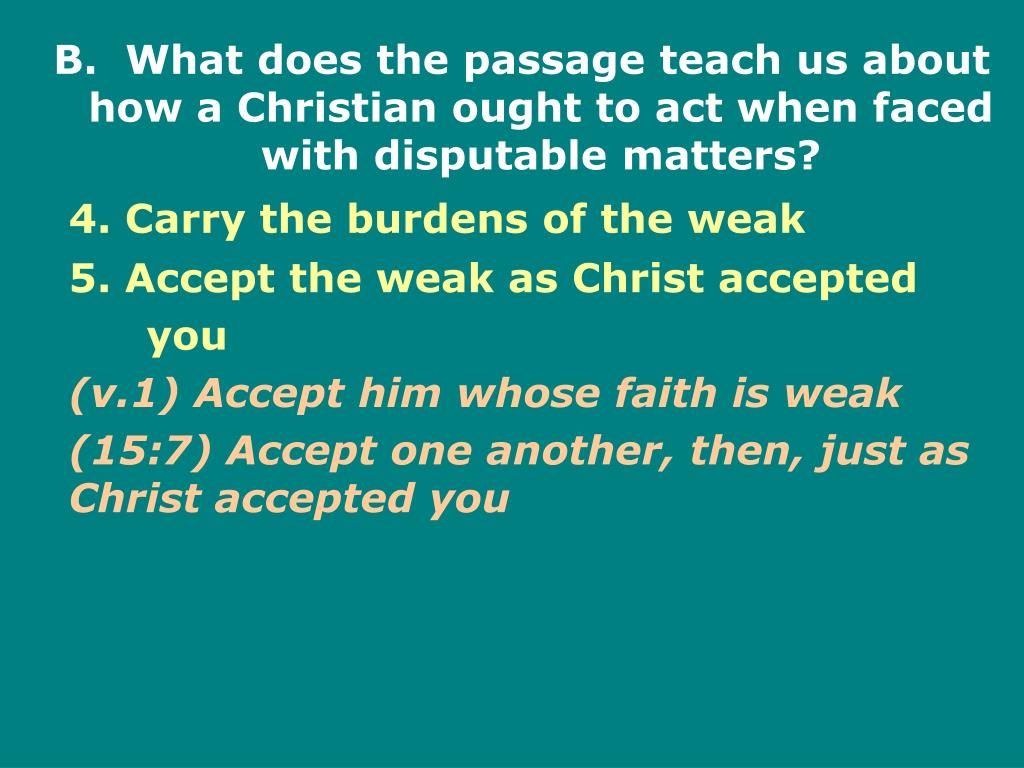 B. What does the passage teach us about how a Christian ought to act when faced with disputable matters?

4. Carry the burdens of the weak

5. Accept the weak as Christ accepted you

(v.1) Accept him whose faith is weak

(15:7) Accept one another, then, just as Christ accepted you